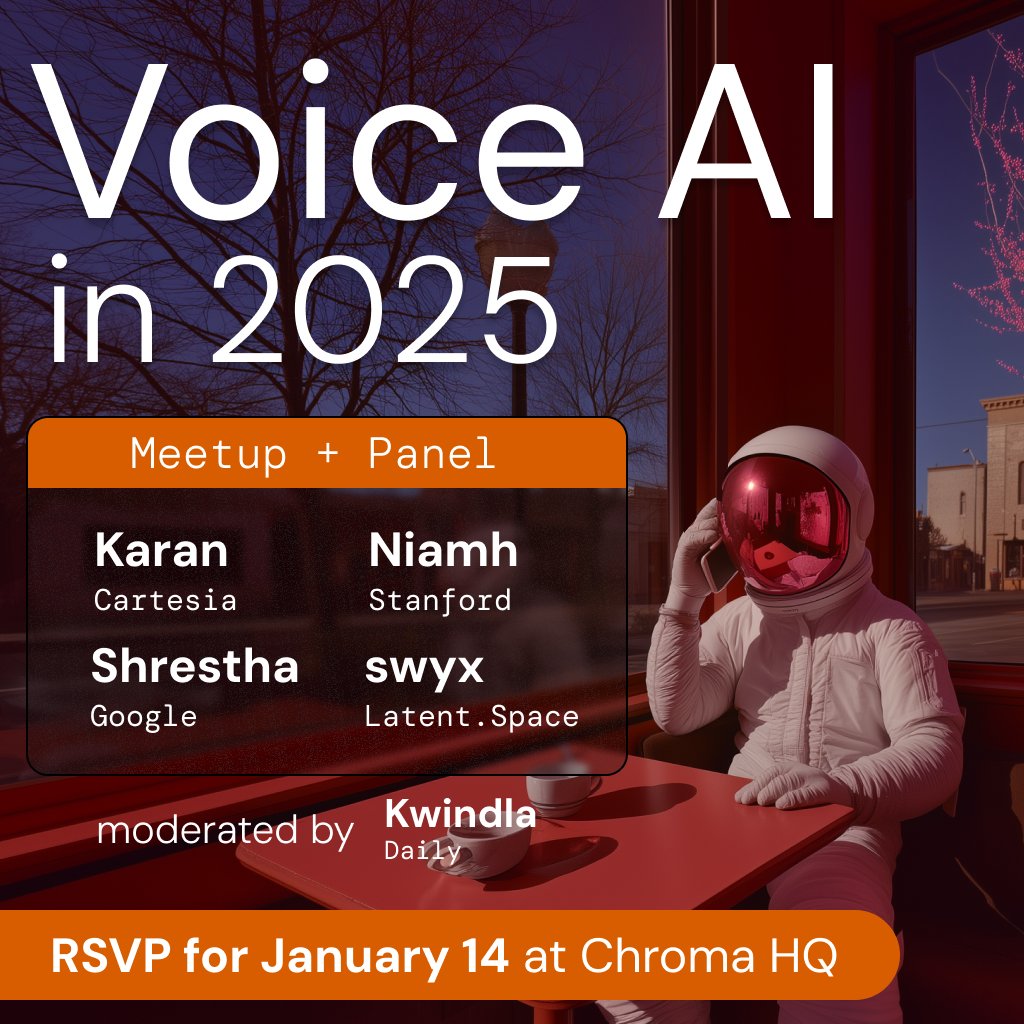 Voice AI in 2025

Meetup + Panel

Karan
Cartesia

Niamh
Stanford

Shrestha
Google

swyx
Latent.Space

moderated by Kwindla
Daily

RSVP for January 14 at Chroma HQ